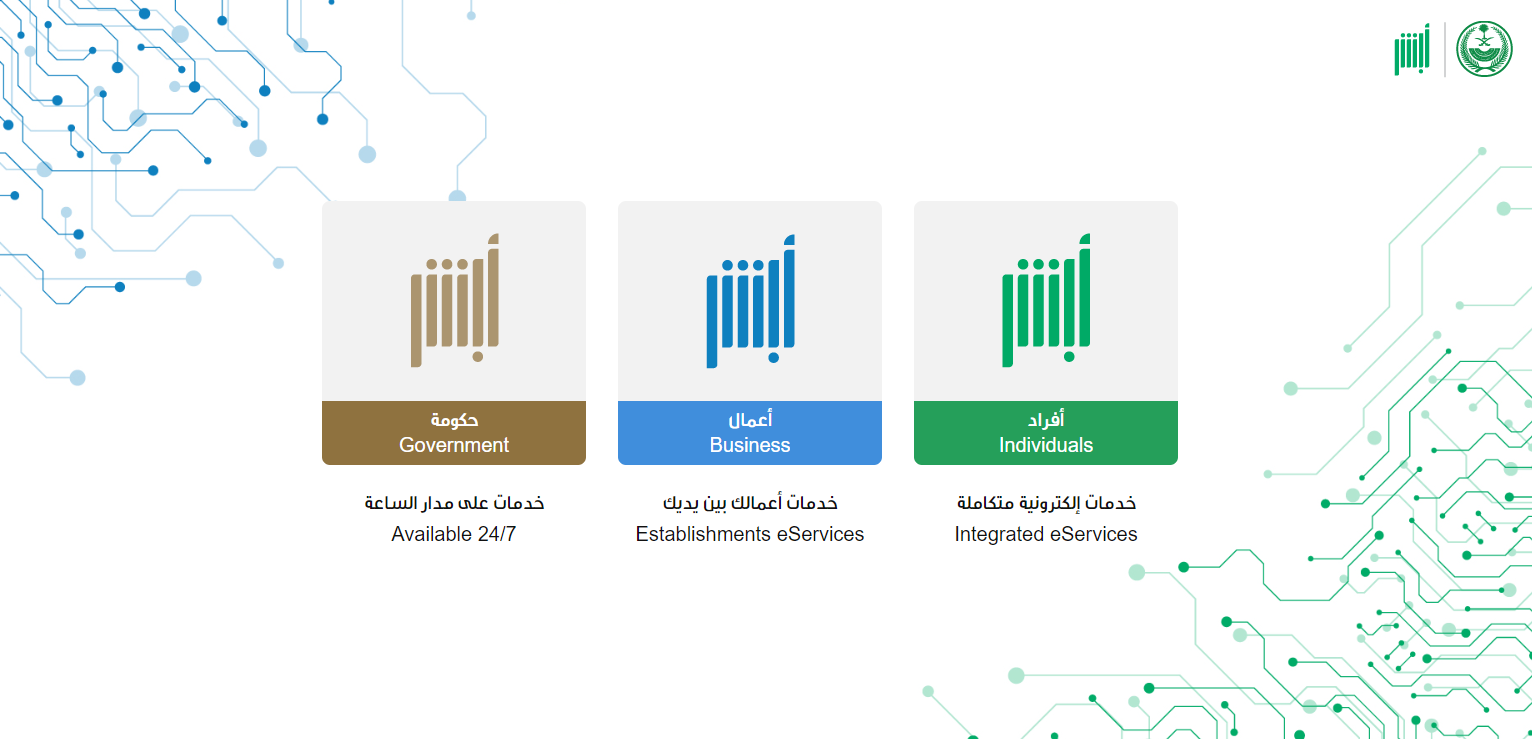 أبشر

أبشر
أفراد
Individuals
خدمات إلكترونية متكاملة
Integrated eServices

أبشر
أعمال
Business
خدمات أعمالك بين يديك
Establishments eServices

أبشر
حكومة
Government
خدمات على مدار الساعة
Available 24/7